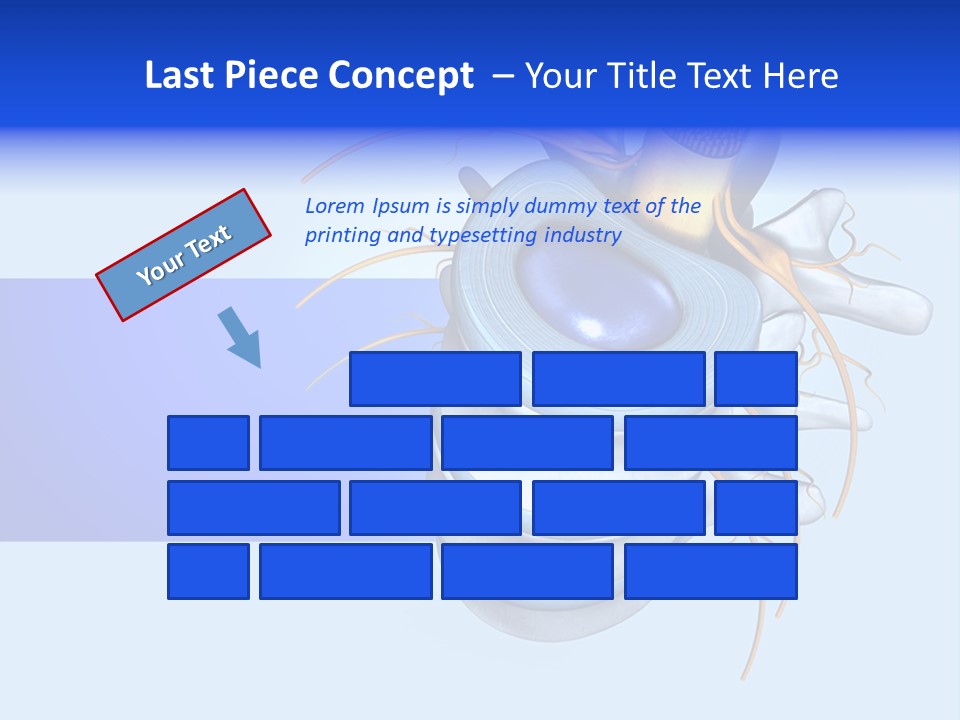 Last Piece Concept – Your Title Text Here

Your Text

Lorem Ipsum is simply dummy text of the printing and typesetting industry